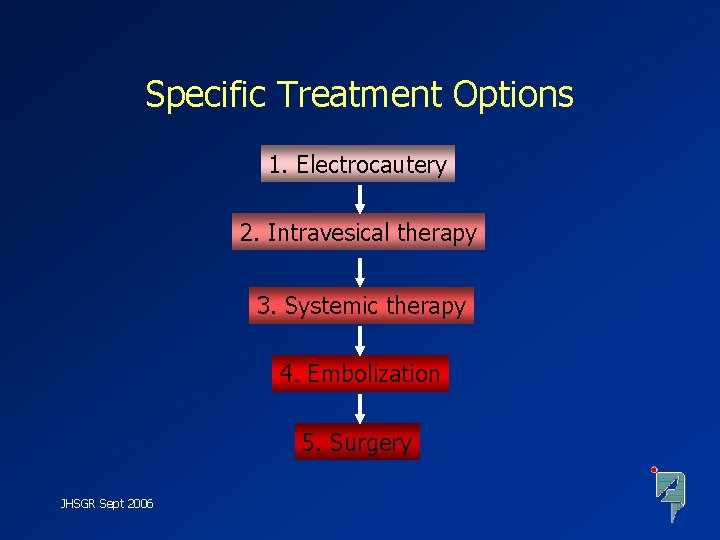 Specific Treatment Options

1. Electrocautery

2. Intravesical therapy

3. Systemic therapy

4. Embolization

5. Surgery

JHSGR Sept 2006